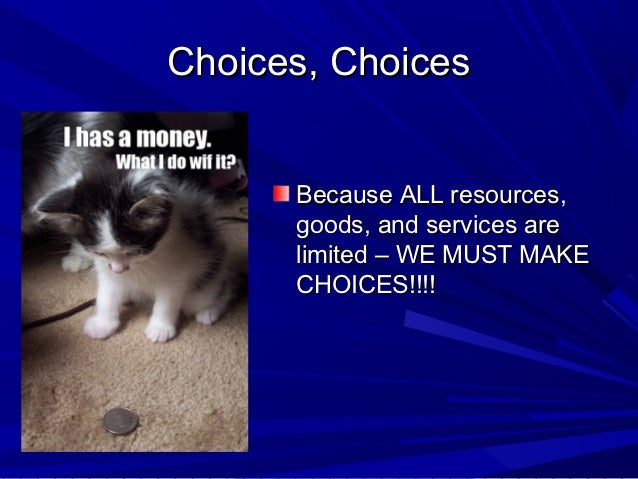 Choices, Choices

I has a money.
What I do wif it?

Because ALL resources, goods, and services are limited – WE MUST MAKE CHOICES!!!!